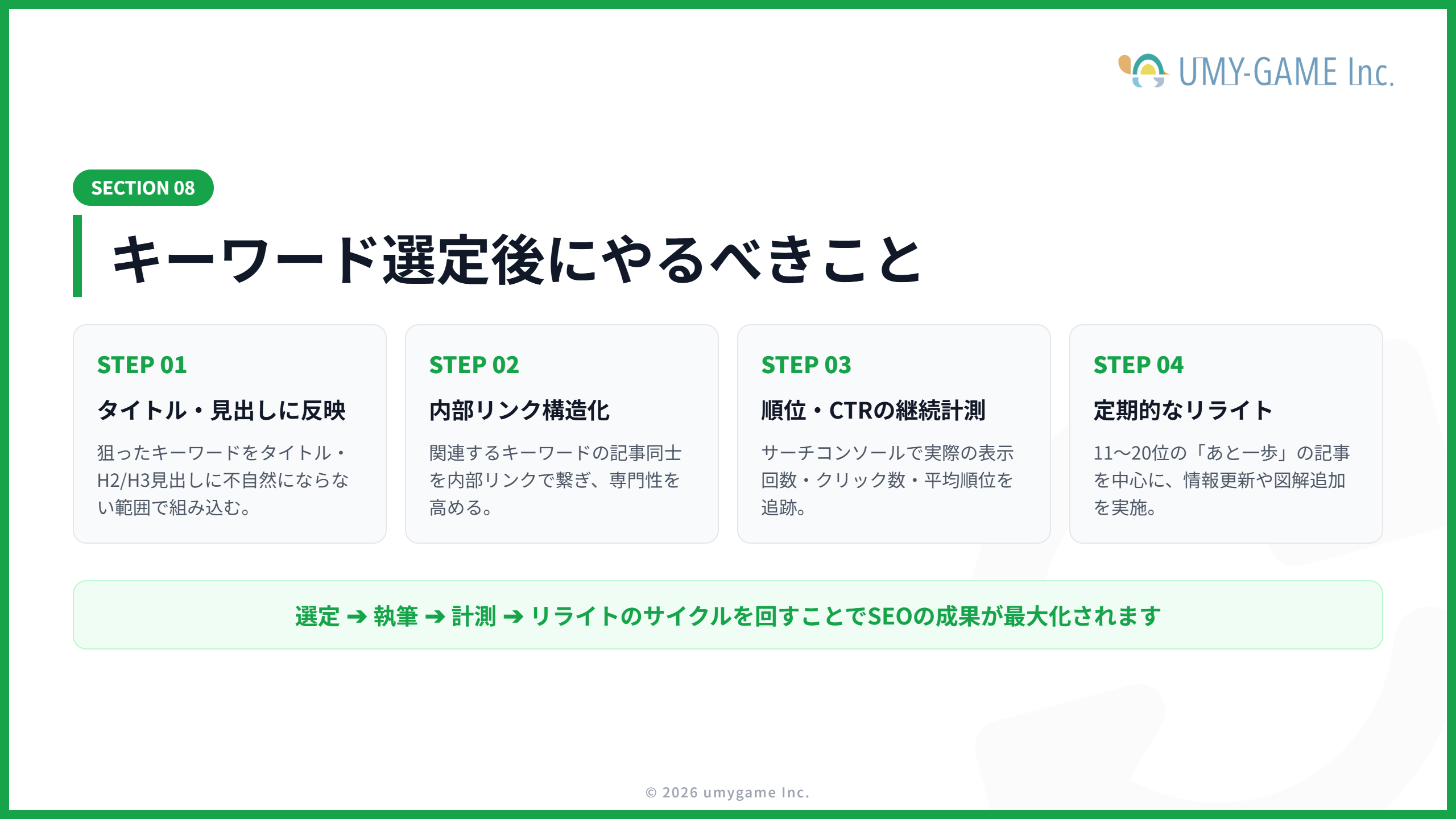 UMY-GAME Inc.

SECTION 08

キーワード選定後にやるべきこと

STEP 01

タイトル・見出しに反映

狙ったキーワードをタイトル・H2/H3見出しに不自然にならない範囲で組み込む。

STEP 02

内部リンク構造化

関連するキーワードの記事同士を内部リンクで繋ぎ、専門性を高める。

STEP 03

順位・CTRの継続計測

サーチコンソールで実際の表示回数・クリック数・平均順位を追跡。

STEP 04

定期的なリライト

11〜20位の「あと一歩」の記事を中心に、情報更新や図解追加を実施。

選定 ➔ 執筆 ➔ 計測 ➔ リライトのサイクルを回すことでSEOの成果が最大化されます

© 2026 umygame Inc.